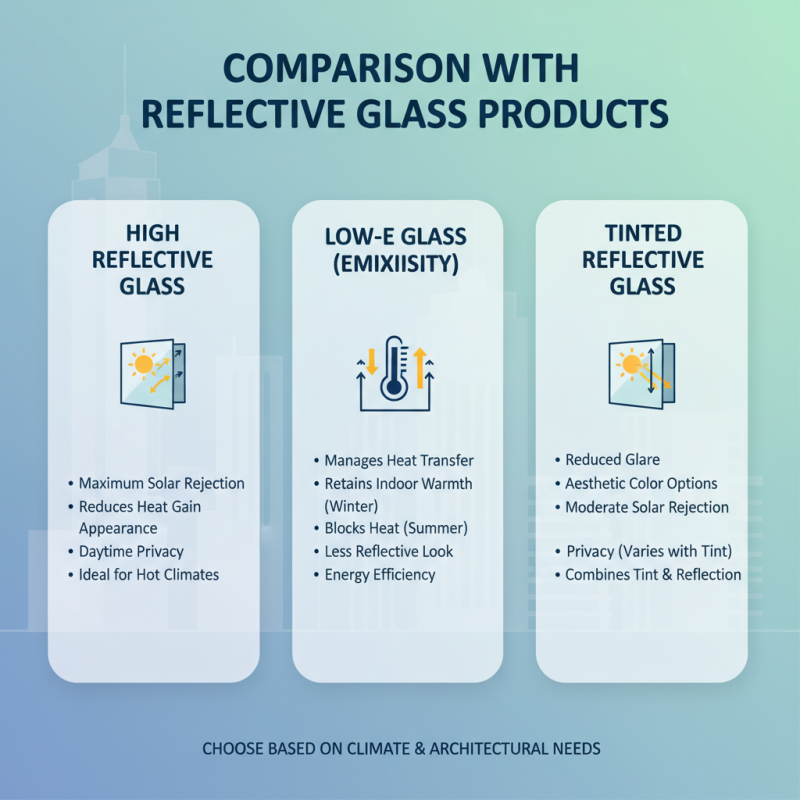 COMPARISON WITH REFLECTIVE GLASS PRODUCTS

HIGH REFLECTIVE GLASS

• Maximum Solar Rejection
• Reduces Heat Gain Appearance
• Daytime Privacy
• Ideal for Hot Climates

LOW-E GLASS (EMIXIISITY)

• Manages Heat Transfer
• Retains Indoor Warmth (Winter)
• Blocks Heat (Summer)
• Less Reflective Look
• Energy Efficiency

TINTED REFLECTIVE GLASS

• Reduced Glare
• Aesthetic Color Options
• Moderate Solar Rejection
• Privacy (Varies with Tint)
• Combines Tint & Reflection

CHOOSE BASED ON CLIMATE & ARCHITECTURAL NEEDS